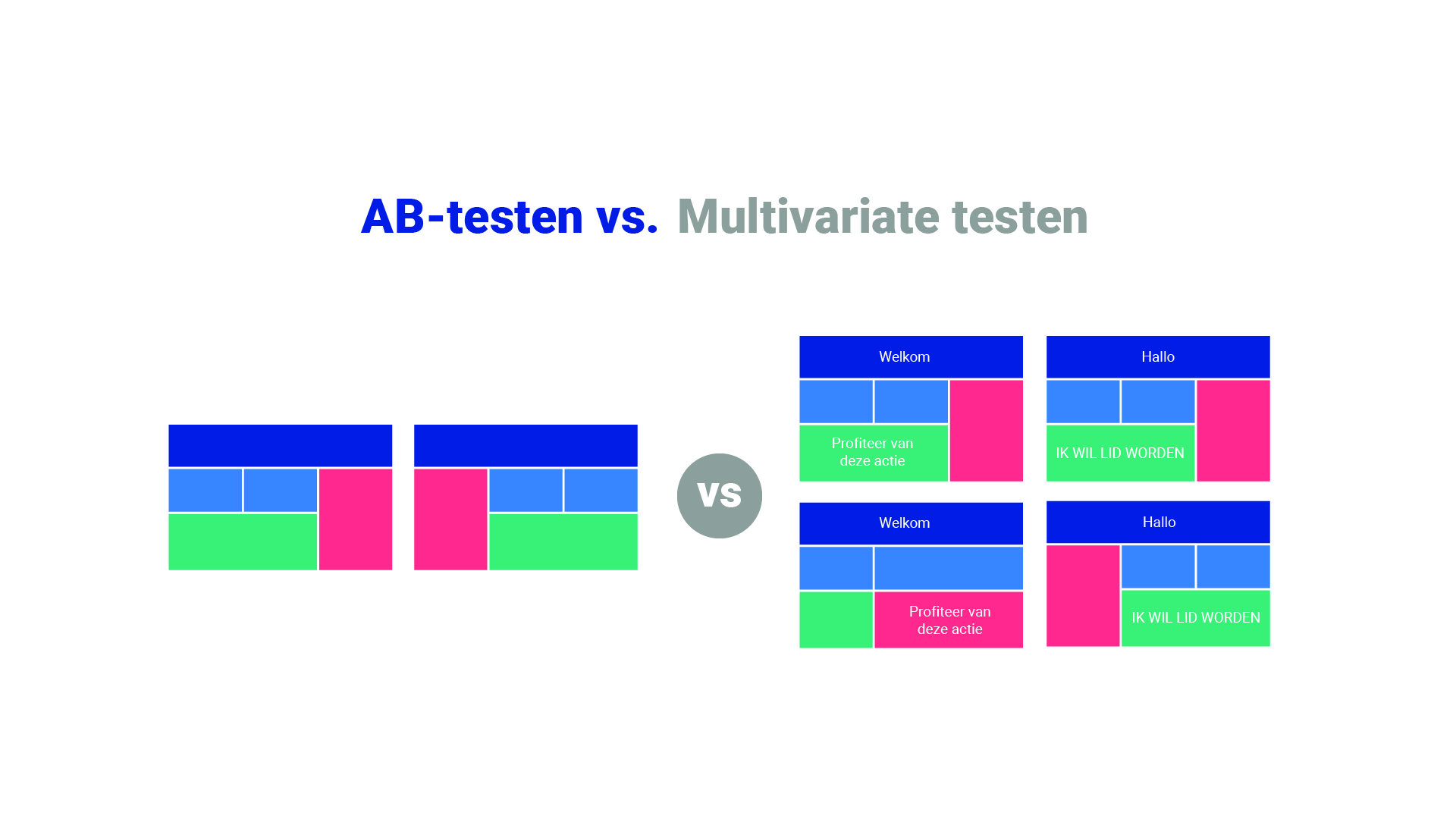 AB-testen vs. Multivariate testen

vs

Welkom

Profiteer van deze actie

Hallo

IK WIL LID WORDEN

Welkom

Profiteer van deze actie

Hallo

IK WIL LID WORDEN